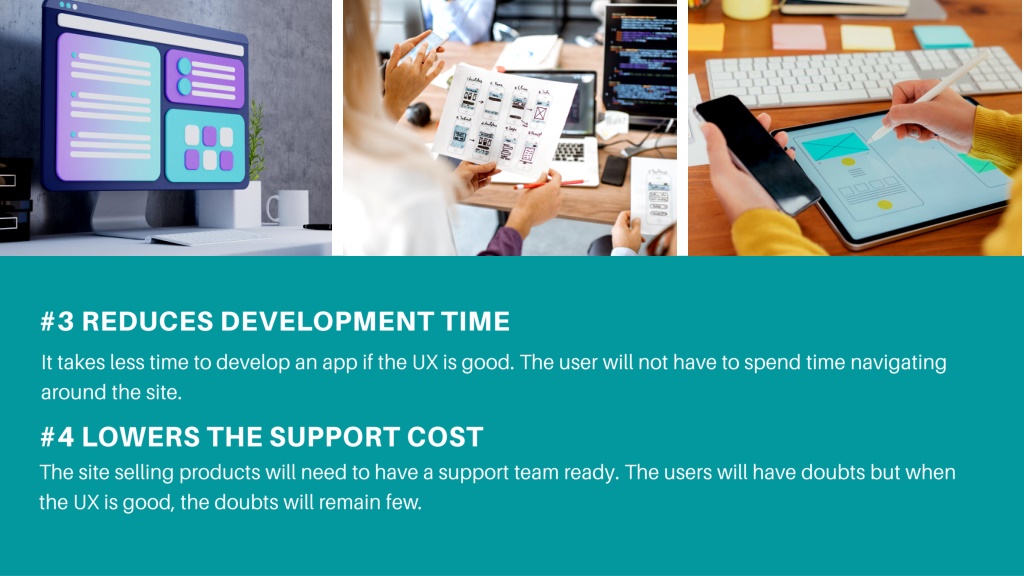 #3 REDUCES DEVELOPMENT TIME

It takes less time to develop an app if the UX is good. The user will not have to spend time navigating around the site.

#4 LOWERS THE SUPPORT COST

The site selling products will need to have a support team ready. The users will have doubts but when the UX is good, the doubts will remain few.